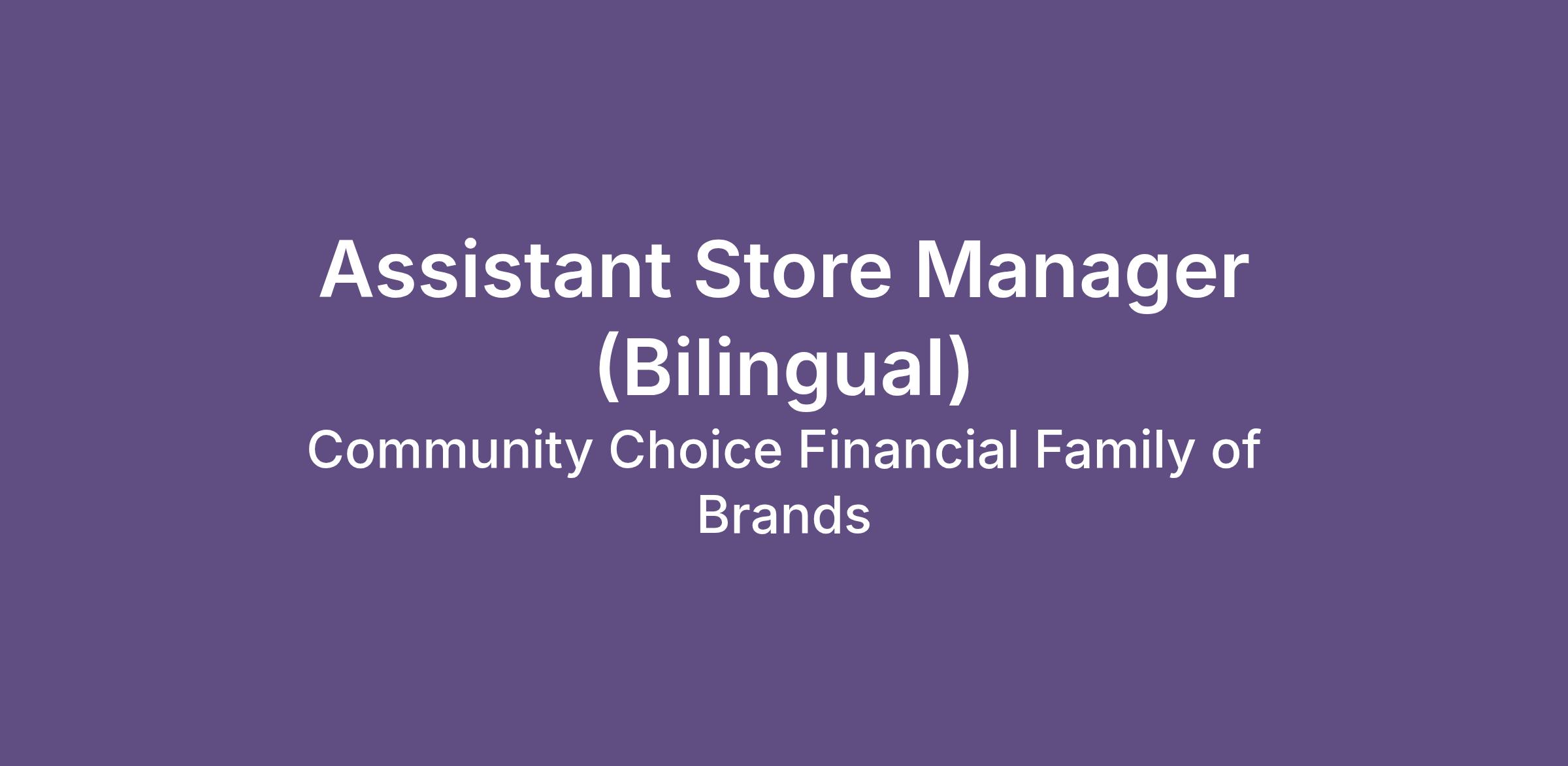 Assistant Store Manager (Bilingual)

Community Choice Financial Family of Brands